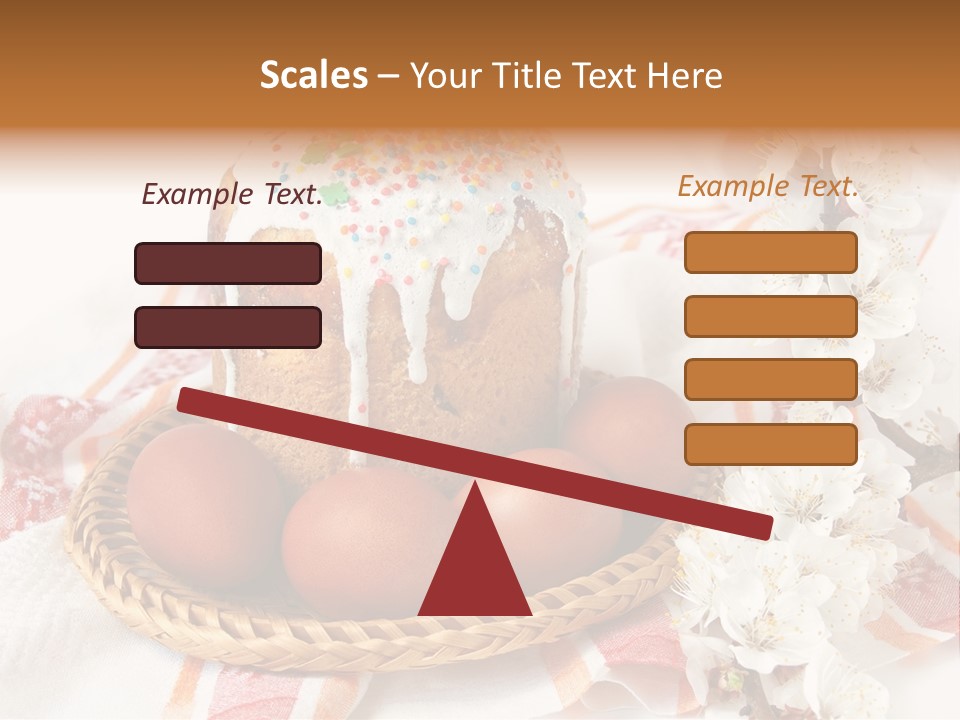 Scales – Your Title Text Here

Example Text.

Example Text.